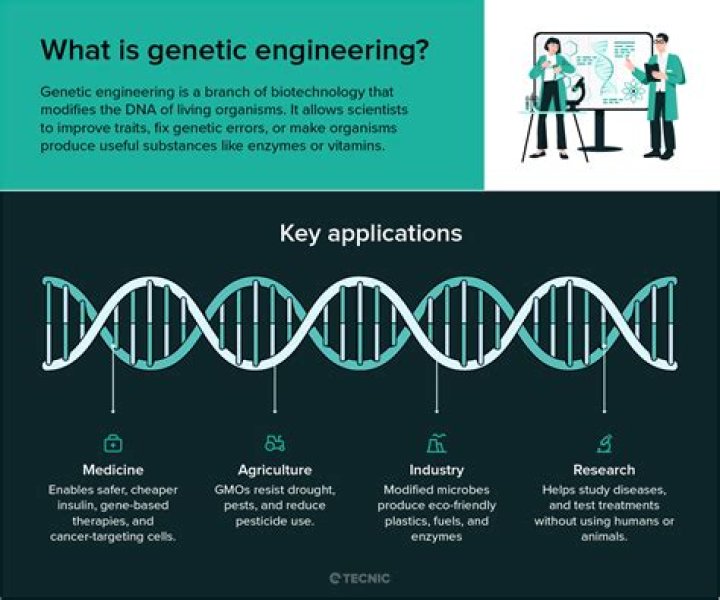 What is genetic engineering?

Genetic engineering is a branch of biotechnology that modifies the DNA of living organisms. It allows scientists to improve traits, fix genetic errors, or make organisms produce useful substances like enzymes or vitamins.

Key applications

Medicine
Enables safer, cheaper insulin, gene-based therapies, and cancer-targeting cells.

Agriculture
GMOs resist drought, pests, and reduce pesticide use.

Industry
Modified microbes produce eco-friendly plastics, fuels, and enzymes

Research
Helps study diseases, and test treatments without using humans or animals.

TECNIC